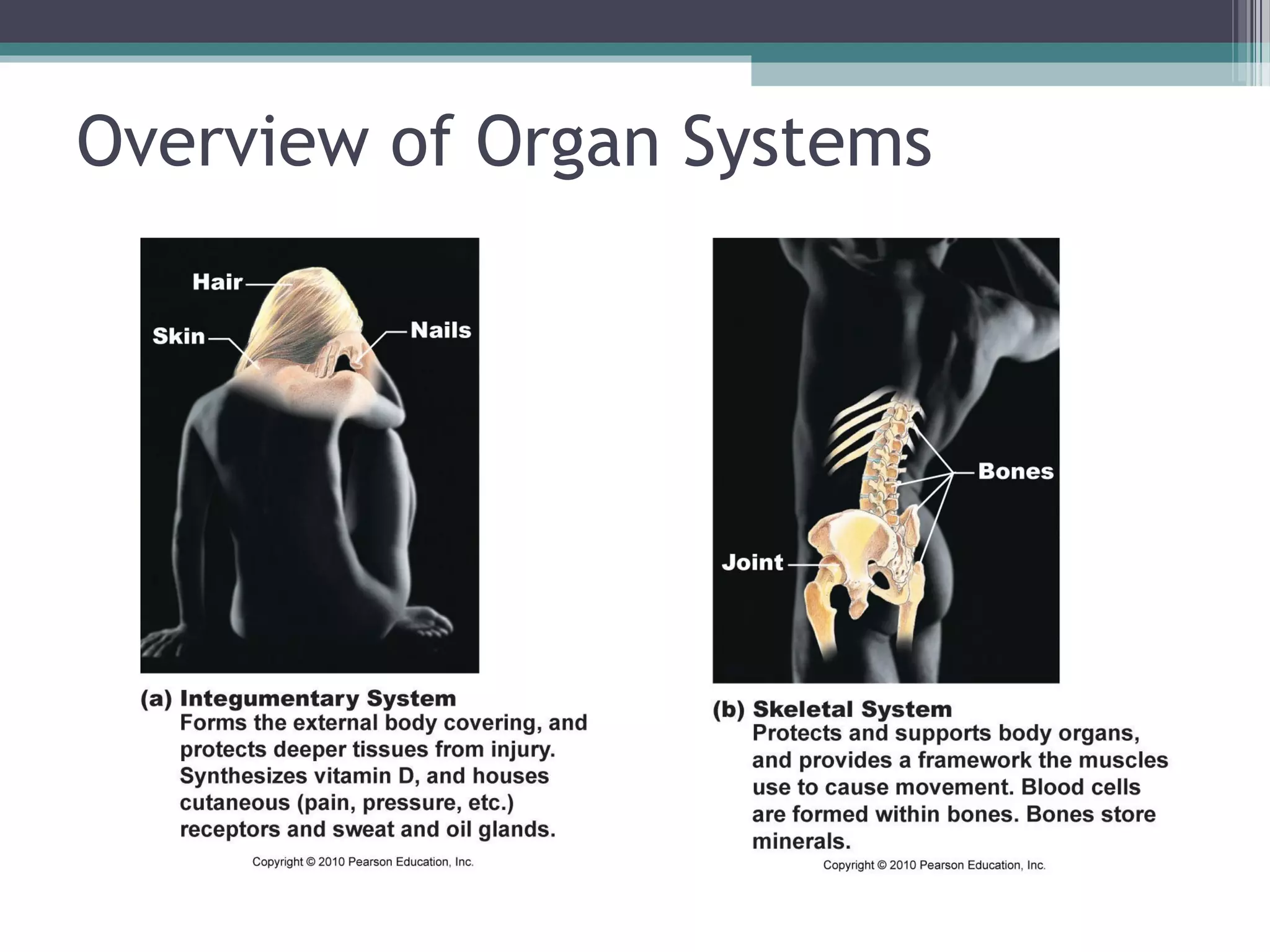 Overview of Organ Systems

Hair
Skin
Nails

(a) Integumentary System
Forms the external body covering, and protects deeper tissues from injury. Synthesizes vitamin D, and houses cutaneous (pain, pressure, etc.) receptors and sweat and oil glands.

Copyright © 2010 Pearson Education, Inc.

Bones
Joint

(b) Skeletal System
Protects and supports body organs, and provides a framework the muscles use to cause movement. Blood cells are formed within bones. Bones store minerals.

Copyright © 2010 Pearson Education, Inc.